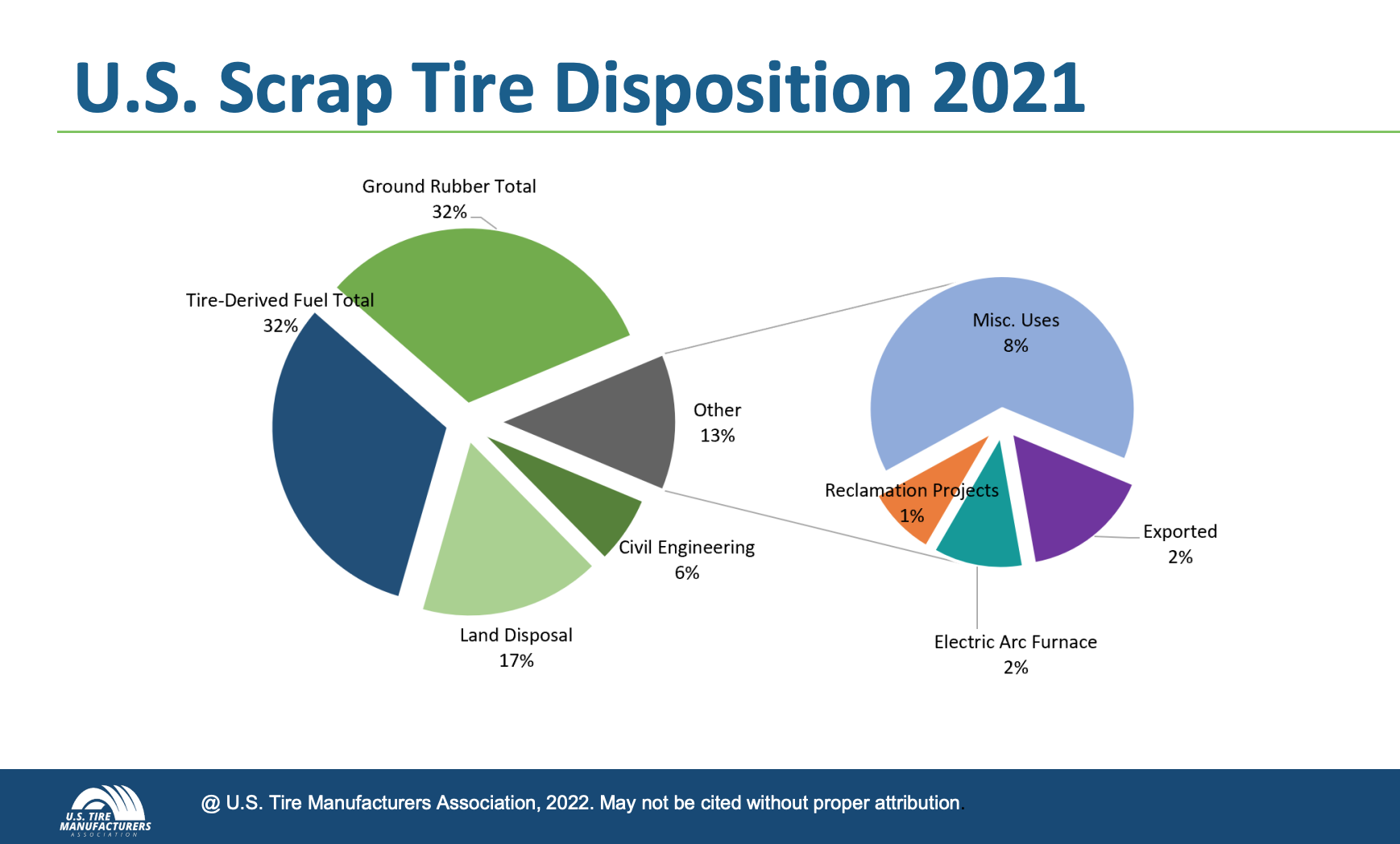 U.S. Scrap Tire Disposition 2021

Ground Rubber Total
32%

Tire-Derived Fuel Total
32%

Other
13%

Civil Engineering
6%

Land Disposal
17%

Misc. Uses
8%

Reclamation Projects
1%

Exported
2%

Electric Arc Furnace
2%

U.S. TIRE MANUFACTURERS ASSOCIATION

@ U.S. Tire Manufacturers Association, 2022. May not be cited without proper attribution.